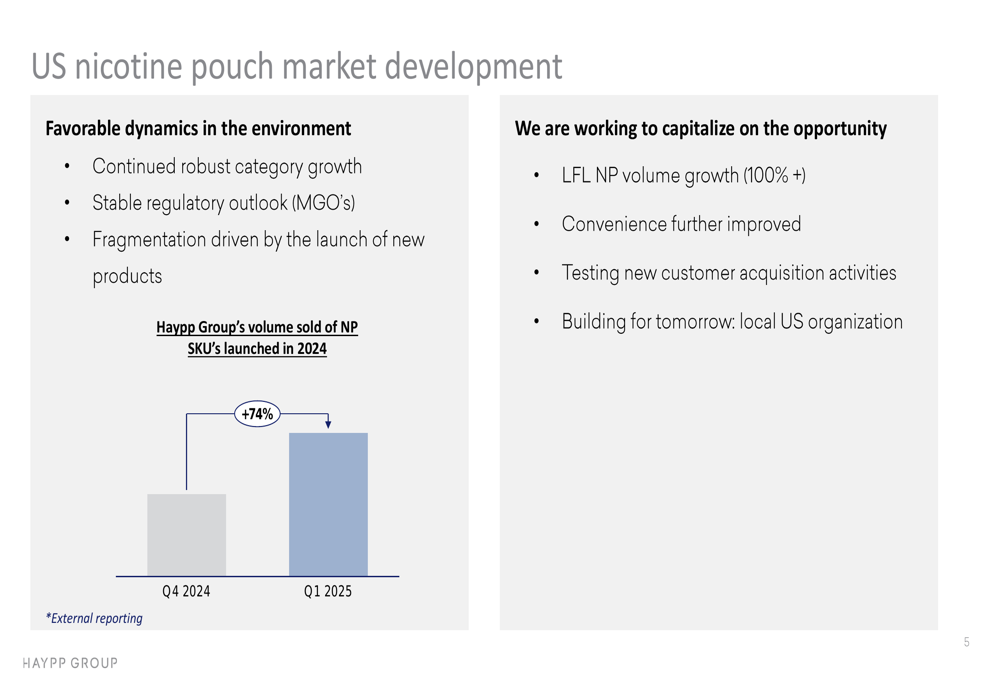 US nicotine pouch market development

Favorable dynamics in the environment

• Continued robust category growth
• Stable regulatory outlook (MGO's)
• Fragmentation driven by the launch of new products

Haypp Group's volume sold of NP SKU's launched in 2024

+74%

Q4 2024

Q1 2025

*External reporting

We are working to capitalize on the opportunity

• LFL NP volume growth (100% +)
• Convenience further improved
• Testing new customer acquisition activities
• Building for tomorrow: local US organization

5

HAYPP GROUP